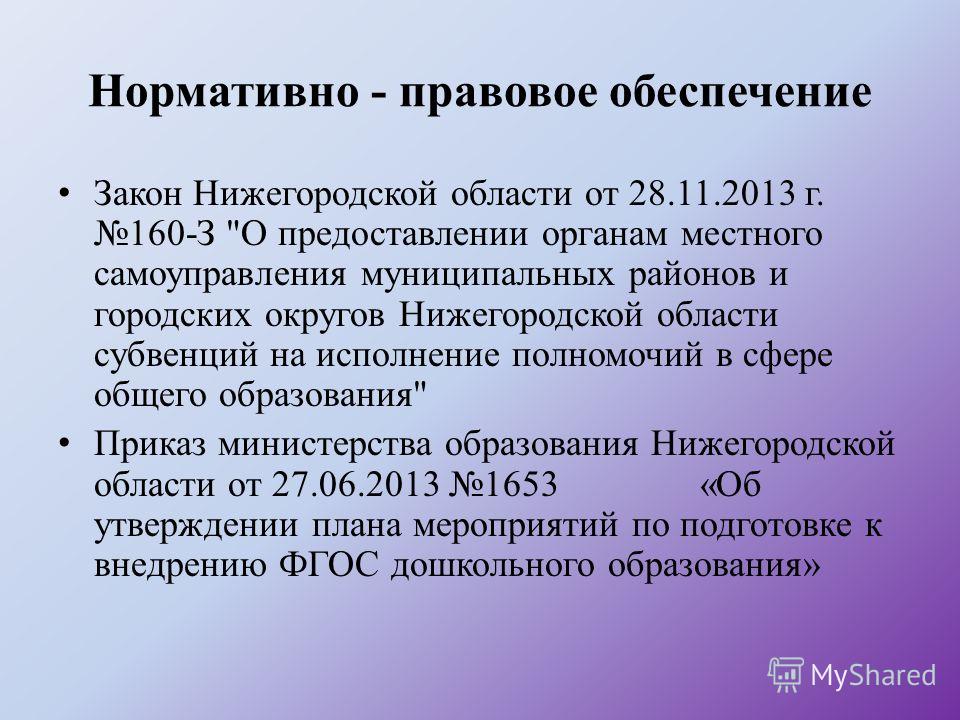 Нормативно - правовое обеспечение

• Закон Нижегородской области от 28.11.2013 г. №160-З "О предоставлении органам местного самоуправления муниципальных районов и городских округов Нижегородской области субвенций на исполнение полномочий в сфере общего образования"

• Приказ министерства образования Нижегородской области от 27.06.2013 №1653 «Об утверждении плана мероприятий по подготовке к внедрению ФГОС дошкольного образования»

MyShared